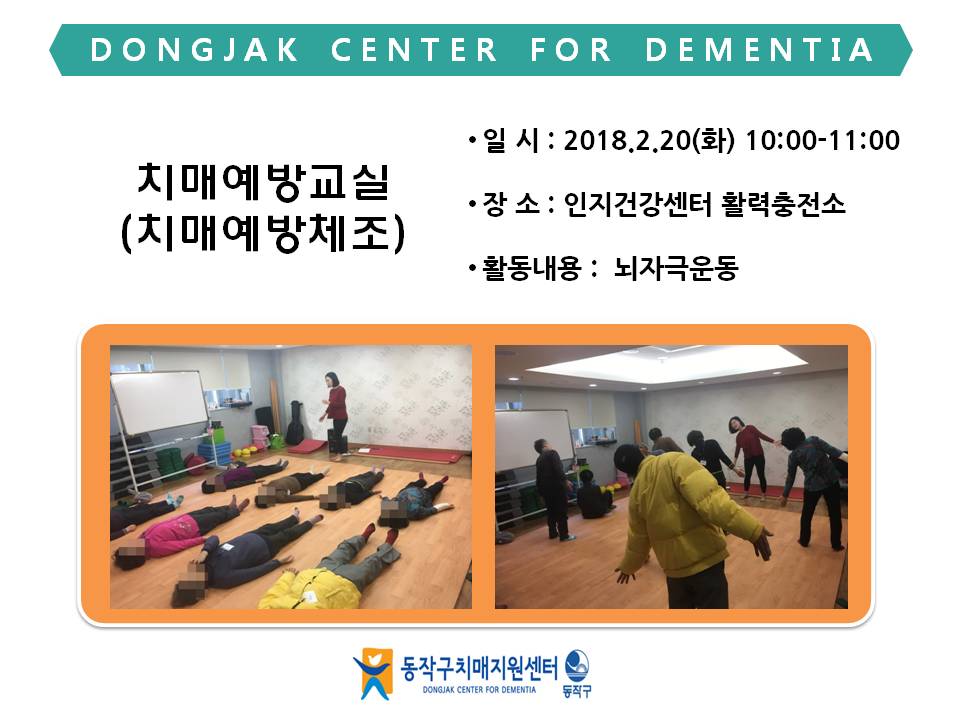 DONGJAK CENTER FOR DEMENTIA

치매예방교실
(치매예방체조)

• 일 시 : 2018.2.20(화) 10:00-11:00

• 장 소 : 인지건강센터 활력충전소

• 활동내용 : 뇌자극운동

동작구치매지원센터
DONGJAK CENTER FOR DEMENTIA
동작구